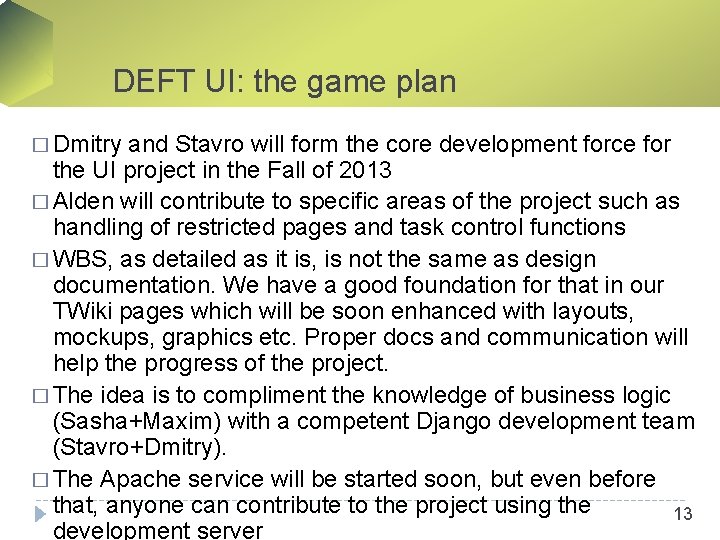 DEFT UI: the game plan

□ Dmitry and Stavro will form the core development force for the UI project in the Fall of 2013

□ Alden will contribute to specific areas of the project such as handling of restricted pages and task control functions

□ WBS, as detailed as it is, is not the same as design documentation. We have a good foundation for that in our TWiki pages which will be soon enhanced with layouts, mockups, graphics etc. Proper docs and communication will help the progress of the project.

□ The idea is to compliment the knowledge of business logic (Sasha+Maxim) with a competent Django development team (Stavro+Dmitry).

□ The Apache service will be started soon, but even before that, anyone can contribute to the project using the development server

13